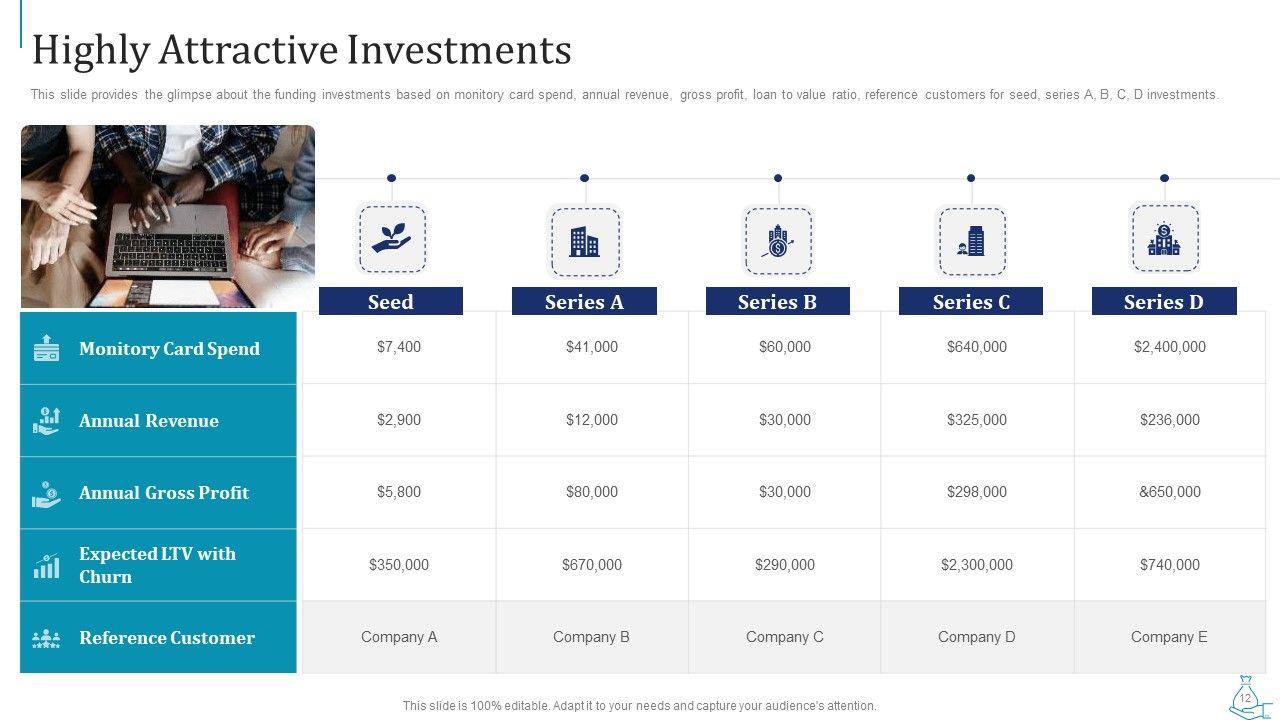 Highly Attractive Investments

This slide provides the glimpse about the funding investments based on monitory card spend, annual revenue, gross profit, loan to value ratio, reference customers for seed, series A, B, C, D investments.

| | Seed | Series A | Series B | Series C | Series D |
|---|---|---|---|---|---|
| Monitory Card Spend | $7,400 | $41,000 | $60,000 | $640,000 | $2,400,000 |
| Annual Revenue | $2,900 | $12,000 | $30,000 | $325,000 | $236,000 |
| Annual Gross Profit | $5,800 | $80,000 | $30,000 | $298,000 | &650,000 |
| Expected LTV with Churn | $350,000 | $670,000 | $290,000 | $2,300,000 | $740,000 |
| Reference Customer | Company A | Company B | Company C | Company D | Company E |

This slide is 100% editable. Adapt it to your needs and capture your audience's attention.

12